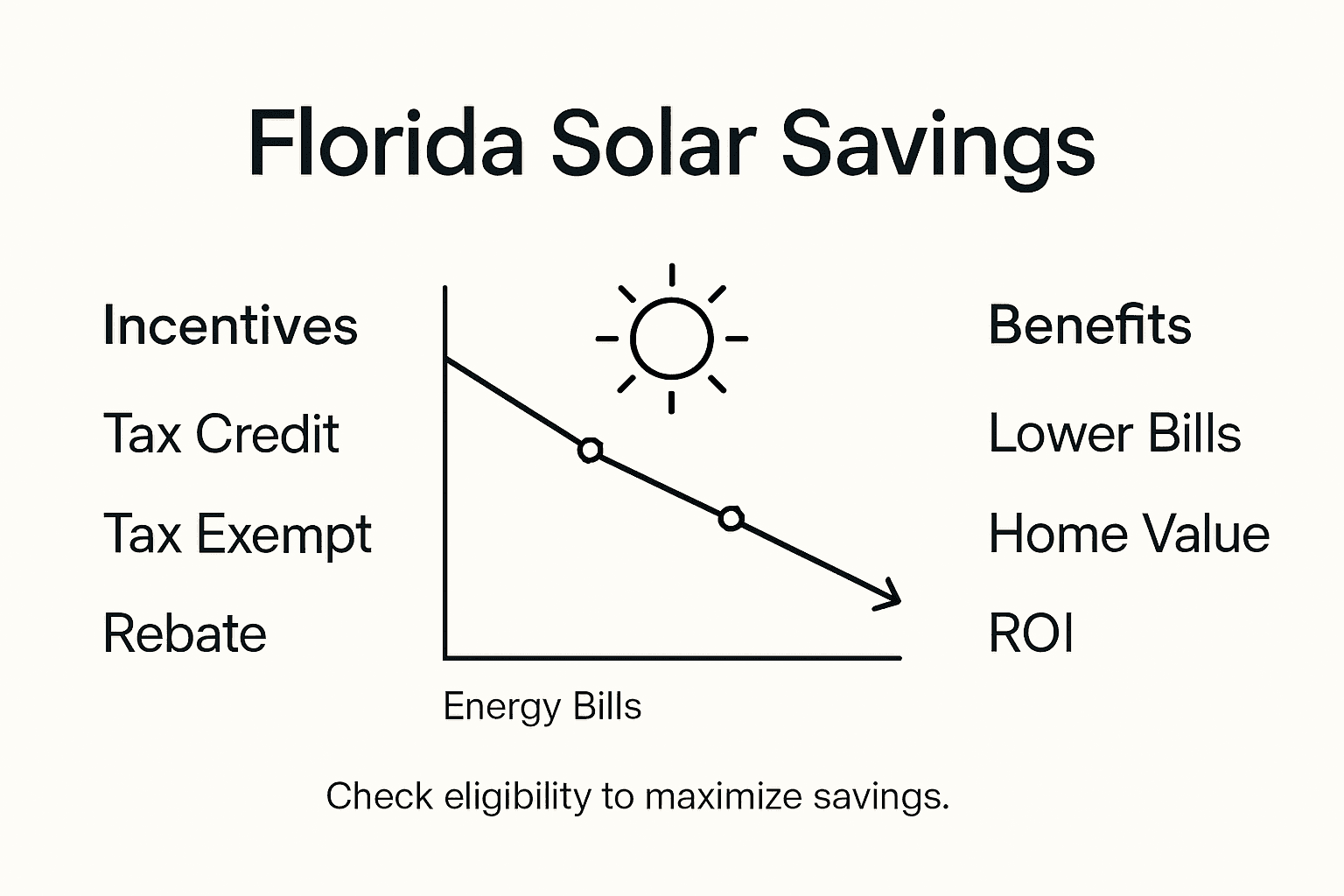 Florida Solar Savings

Incentives

Tax Credit

Tax Exempt

Rebate

Energy Bills

Benefits

Lower Bills

Home Value

ROI

Check eligibility to maximize savings.